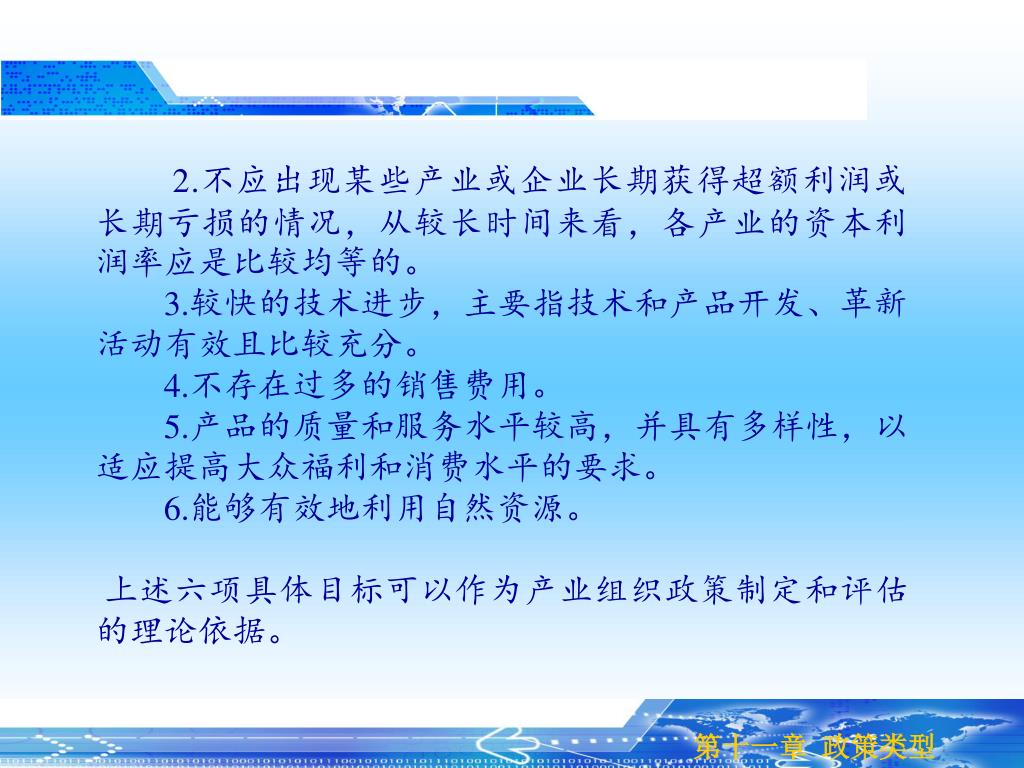 2.不应出现某些产业或企业长期获得超额利润或长期亏损的情况，从较长时间来看，各产业的资本利润率应是比较均等的。

3.较快的技术进步，主要指技术和产品开发、革新活动有效且比较充分。

4.不存在过多的销售费用。

5.产品的质量和服务水平较高，并具有多样性，以适应提高大众福利和消费水平的要求。

6.能够有效地利用自然资源。

上述六项具体目标可以作为产业组织政策制定和评估的理论依据。

第十一章 政策类型